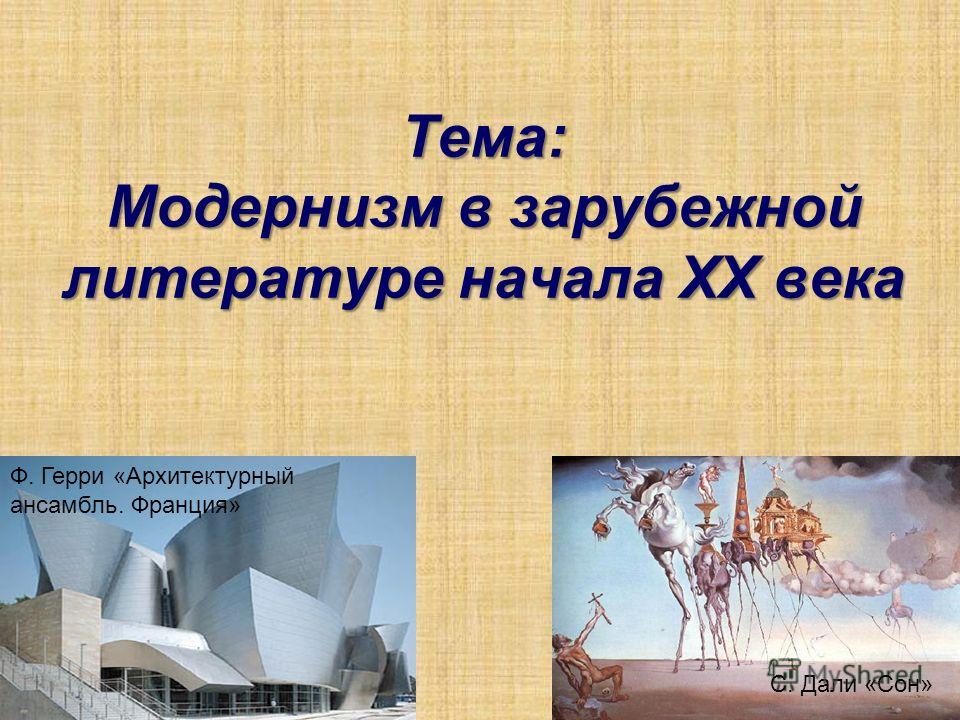 Тема:
Модернизм в зарубежной литературе начала XX века

Ф. Герри «Архитектурный ансамбль. Франция»

MyShared

С. Дали «Сон»